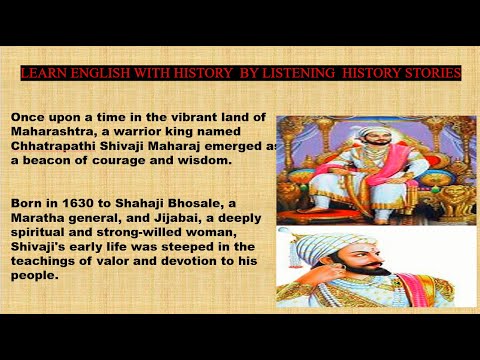 LEARN ENGLISH WITH HISTORY BY LISTENING HISTORY STORIES

Once upon a time in the vibrant land of Maharashtra, a warrior king named Chhatrapathi Shivaji Maharaj emerged as a beacon of courage and wisdom.

Born in 1630 to Shahaji Bhosale, a Maratha general, and Jijabai, a deeply spiritual and strong-willed woman, Shivaji's early life was steeped in the teachings of valor and devotion to his people.